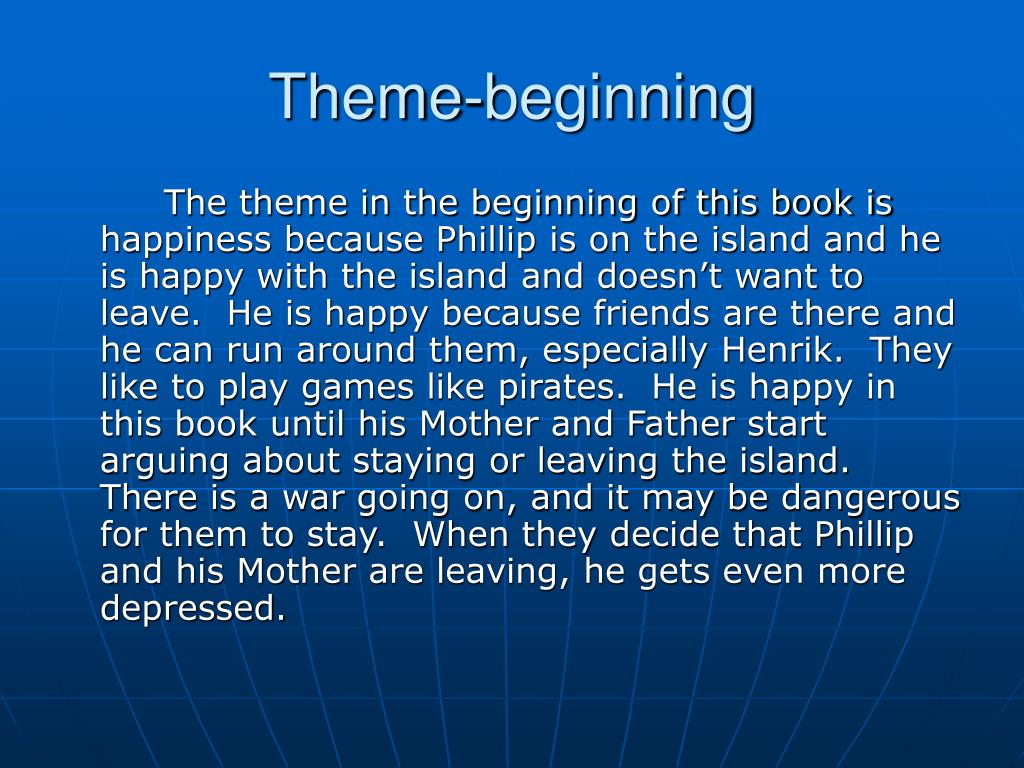 Theme-beginning

The theme in the beginning of this book is happiness because Phillip is on the island and he is happy with the island and doesn’t want to leave. He is happy because friends are there and he can run around them, especially Henrik. They like to play games like pirates. He is happy in this book until his Mother and Father start arguing about staying or leaving the island. There is a war going on, and it may be dangerous for them to stay. When they decide that Phillip and his Mother are leaving, he gets even more depressed.